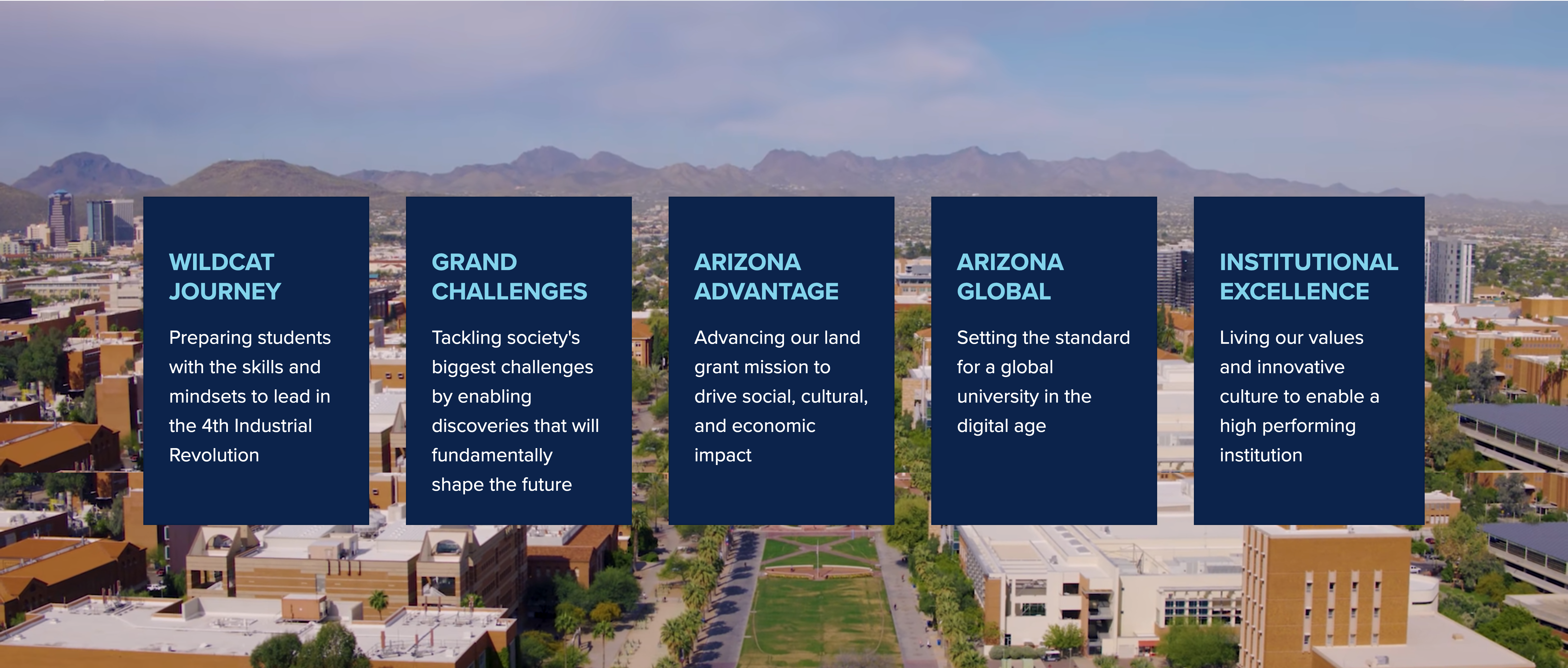 WILDCAT JOURNEY

Preparing students with the skills and mindsets to lead in the 4th Industrial Revolution

GRAND CHALLENGES

Tackling society's biggest challenges by enabling discoveries that will fundamentally shape the future

ARIZONA ADVANTAGE

Advancing our land grant mission to drive social, cultural, and economic impact

ARIZONA GLOBAL

Setting the standard for a global university in the digital age

INSTITUTIONAL EXCELLENCE

Living our values and innovative culture to enable a high performing institution